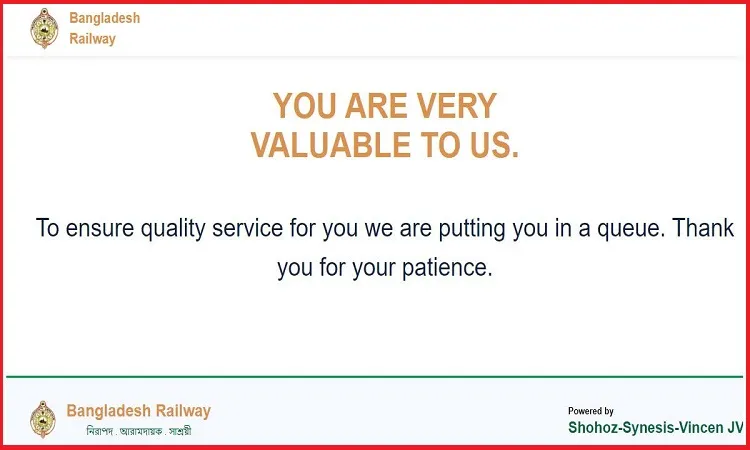 Bangladesh Railway

YOU ARE VERY VALUABLE TO US.

To ensure quality service for you we are putting you in a queue. Thank you for your patience.

Bangladesh Railway
নিরাপদ . আরামদায়ক . সাশ্রয়ী

Powered by
Shohoz-Synesis-Vincen JV